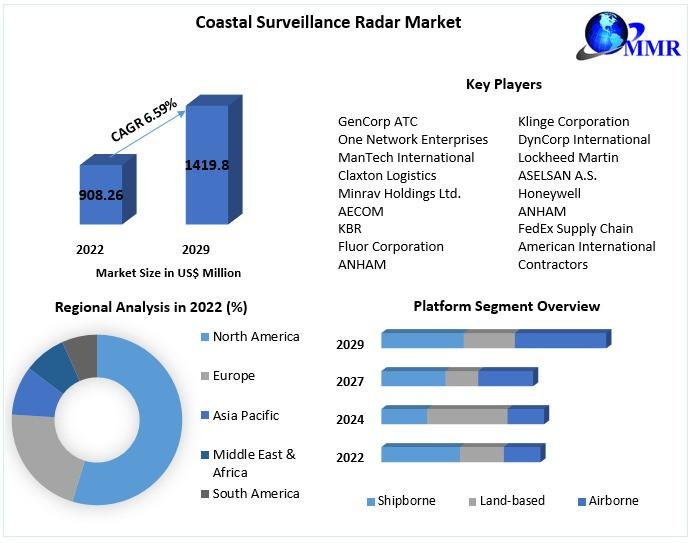 Coastal Surveillance Radar Market

MMR

CAGR 6.59%

908.26

1419.8

2022

2029

Market Size in US$ Million

Key Players

GenCorp ATC
One Network Enterprises
ManTech International
Claxton Logistics
Minrav Holdings Ltd.
AECOM
KBR
Fluor Corporation
ANHAM

Klinge Corporation
DynCorp International
Lockheed Martin
ASELSAN A.S.
Honeywell
ANHAM
FedEx Supply Chain
American International Contractors

Regional Analysis in 2022 (%)

North America
Europe
Asia Pacific
Middle East & Africa
South America

Platform Segment Overview

2029
2027
2024
2022

Shipborne
Land-based
Airborne